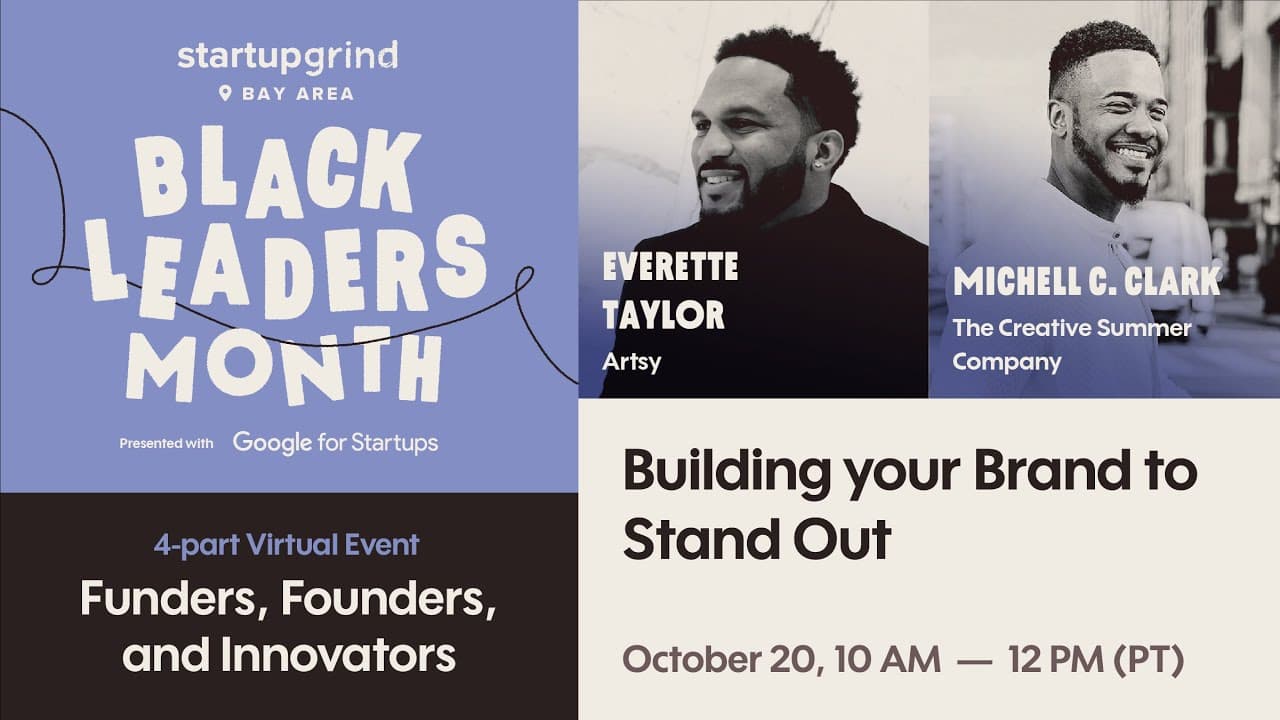 startupgrind
BAY AREA

BLACK LEADERS MONTH

Presented with Google for Startups

4-part Virtual Event
Funders, Founders, and Innovators

EVERETTE TAYLOR
Artsy

MICHELL C. CLARK
The Creative Summer Company

Building your Brand to Stand Out

October 20, 10 AM — 12 PM (PT)